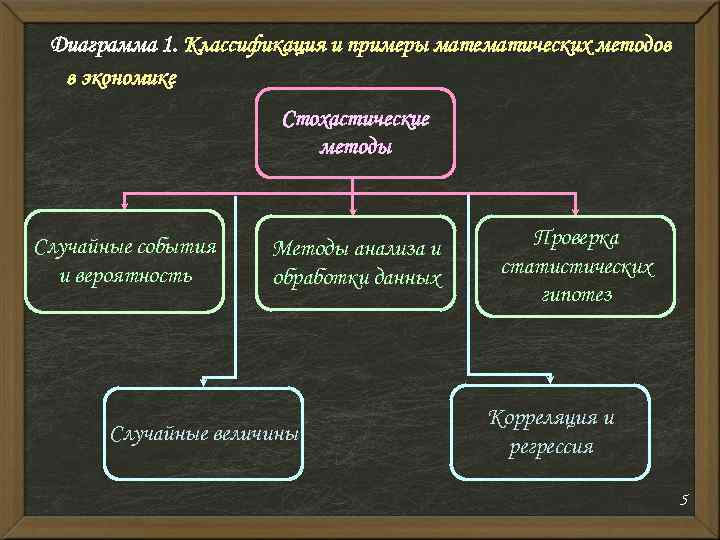 Диаграмма 1. Классификация и примеры математических методов в экономике

Стохастические методы

Случайные события и вероятность

Методы анализа и обработки данных

Проверка статистических гипотез

Случайные величины

Корреляция и регрессия

5